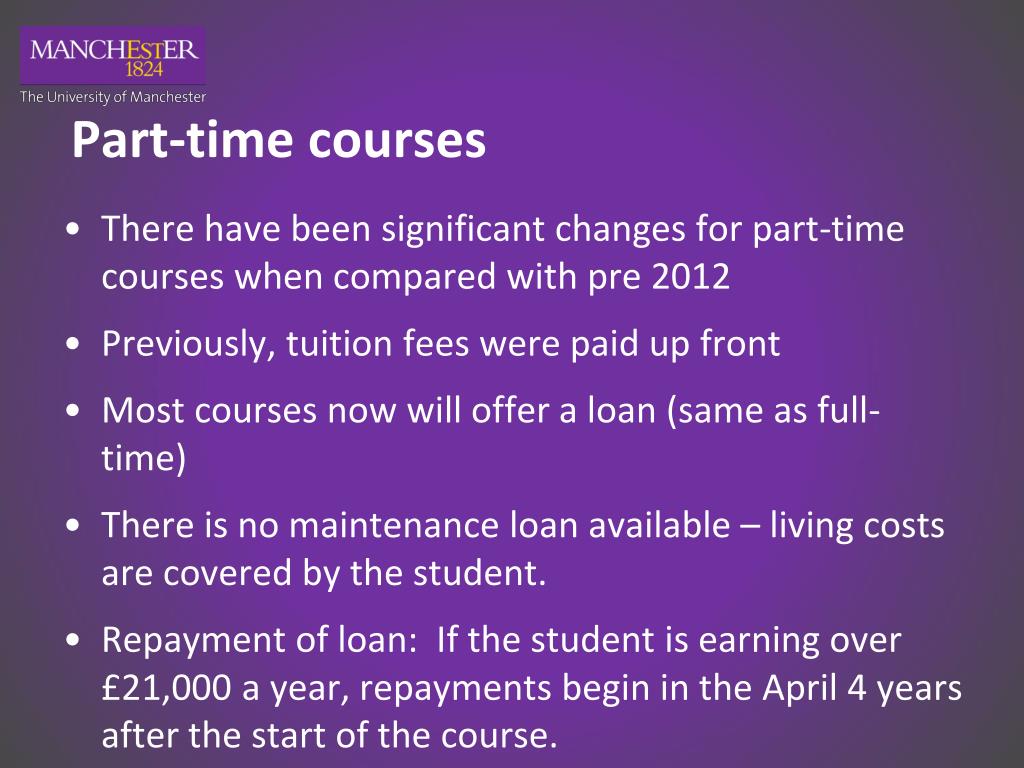 MANCHESTER
1824
The University of Manchester

Part-time courses

• There have been significant changes for part-time courses when compared with pre 2012

• Previously, tuition fees were paid up front

• Most courses now will offer a loan (same as full-time)

• There is no maintenance loan available – living costs are covered by the student.

• Repayment of loan: If the student is earning over £21,000 a year, repayments begin in the April 4 years after the start of the course.